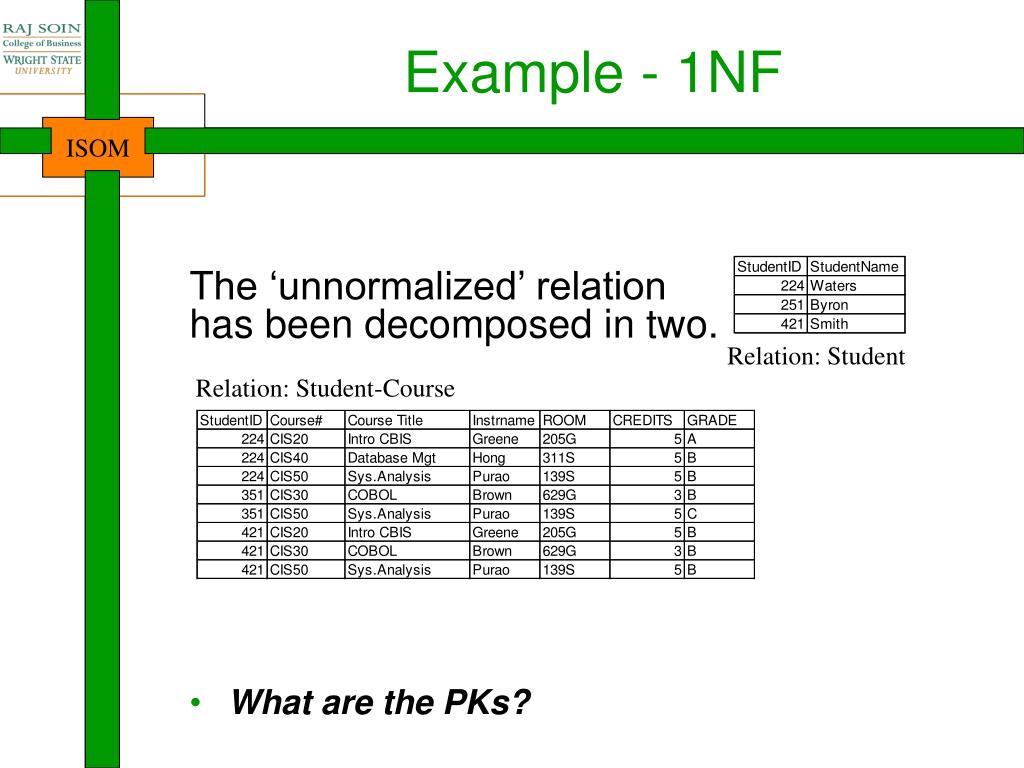 RAJ SOIN
College of Business
WRIGHT STATE
UNIVERSITY

ISOM

Example - 1NF

The ‘unnormalized’ relation has been decomposed in two.

| StudentID | StudentName |
|---|---|
| 224 | Waters |
| 251 | Byron |
| 421 | Smith |

Relation: Student

Relation: Student-Course

| StudentID | Course# | Course Title | Instrname | ROOM | CREDITS | GRADE |
|---|---|---|---|---|---|---|
| 224 | CIS20 | Intro CBIS | Greene | 205G | 5 | A |
| 224 | CIS40 | Database Mgt | Hong | 311S | 5 | B |
| 224 | CIS50 | Sys.Analysis | Purao | 139S | 5 | B |
| 351 | CIS30 | COBOL | Brown | 629G | 3 | B |
| 351 | CIS50 | Sys.Analysis | Purao | 139S | 5 | C |
| 421 | CIS20 | Intro CBIS | Greene | 205G | 5 | B |
| 421 | CIS30 | COBOL | Brown | 629G | 3 | B |
| 421 | CIS50 | Sys.Analysis | Purao | 139S | 5 | B |

• What are the PKs?